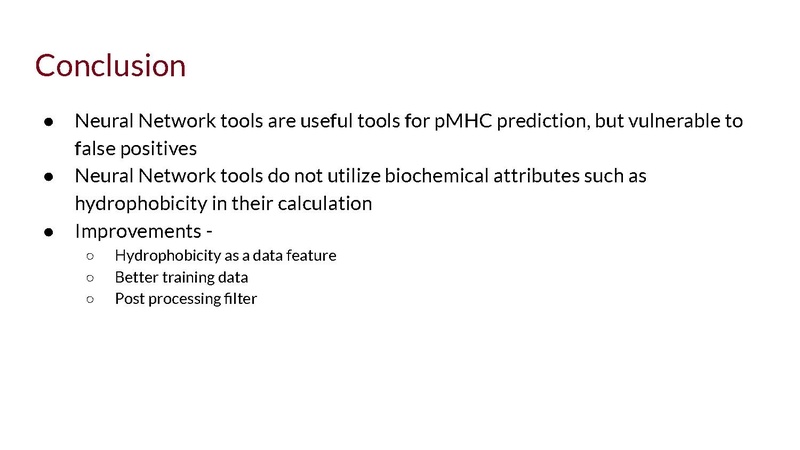 Conclusion

● Neural Network tools are useful tools for pMHC prediction, but vulnerable to false positives
● Neural Network tools do not utilize biochemical attributes such as hydrophobicity in their calculation
● Improvements -
○ Hydrophobicity as a data feature
○ Better training data
○ Post processing filter